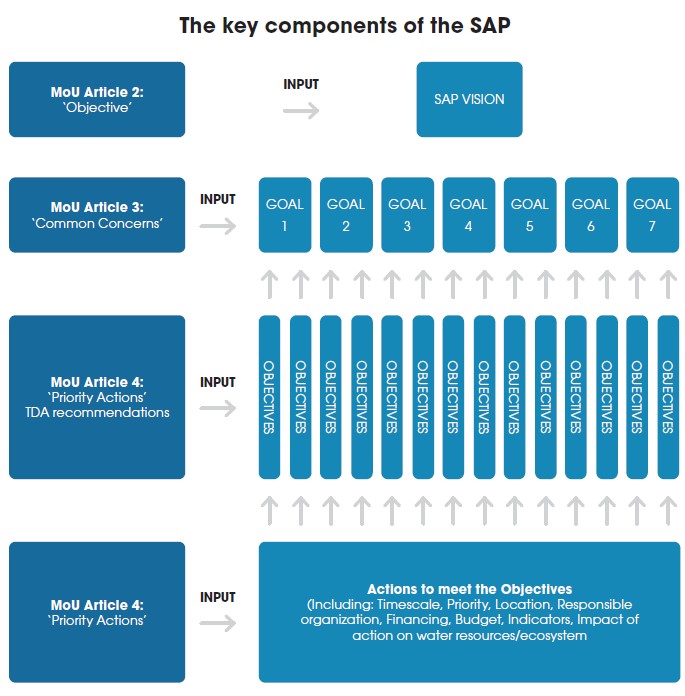 The key components of the SAP

MoU Article 2:
'Objective'

INPUT

SAP VISION

MoU Article 3:
'Common Concerns'

INPUT

GOAL 1

GOAL 2

GOAL 3

GOAL 4

GOAL 5

GOAL 6

GOAL 7

MoU Article 4:
'Priority Actions'
TDA recommendations

INPUT

OBJECTIVES

OBJECTIVES

OBJECTIVES

OBJECTIVES

OBJECTIVES

OBJECTIVES

OBJECTIVES

OBJECTIVES

OBJECTIVES

OBJECTIVES

OBJECTIVES

OBJECTIVES

OBJECTIVES

OBJECTIVES

MoU Article 4:
'Priority Actions'

INPUT

Actions to meet the Objectives
(Including: Timescale, Priority, Location, Responsible organization, Financing, Budget, Indicators, Impact of action on water resources/ecosystem